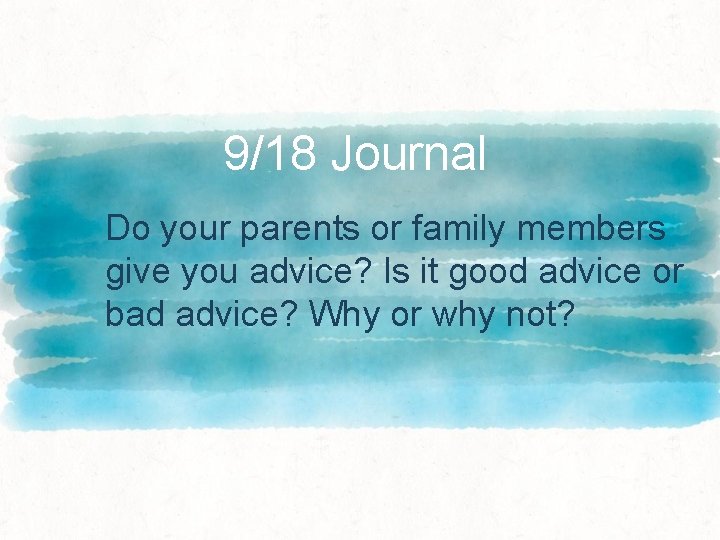 9/18 Journal

Do your parents or family members give you advice? Is it good advice or bad advice? Why or why not?